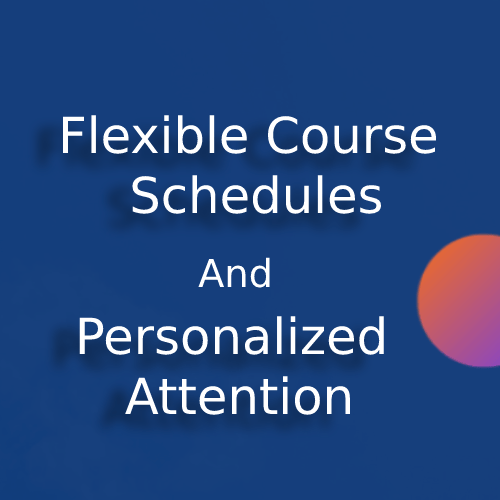 Flexible Course Schedules

And

Personalized Attention